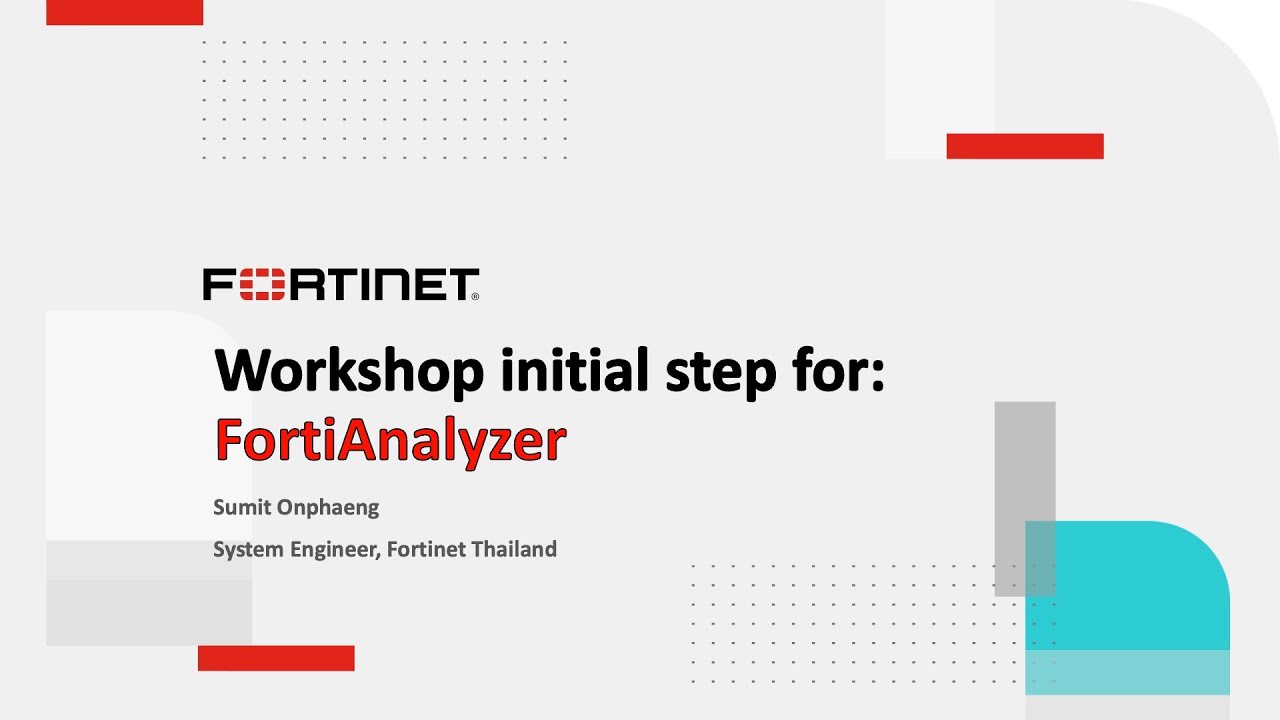 FORTINET®

Workshop initial step for:
FortiAnalyzer

Sumit Onphaeng

System Engineer, Fortinet Thailand